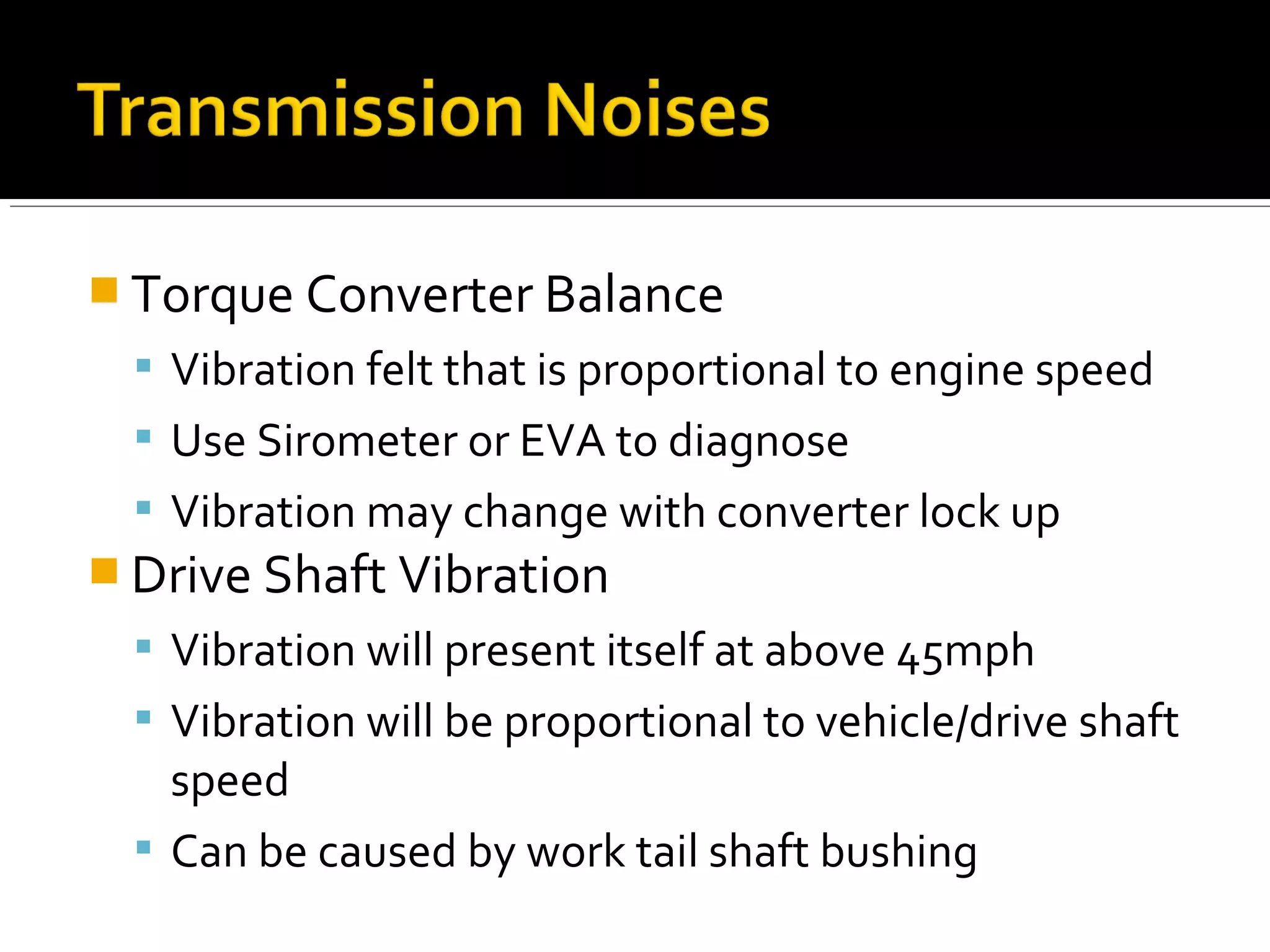 Transmission Noises

Torque Converter Balance
Vibration felt that is proportional to engine speed
Use Sirometer or EVA to diagnose
Vibration may change with converter lock up
Drive Shaft Vibration
Vibration will present itself at above 45mph
Vibration will be proportional to vehicle/drive shaft speed
Can be caused by work tail shaft bushing